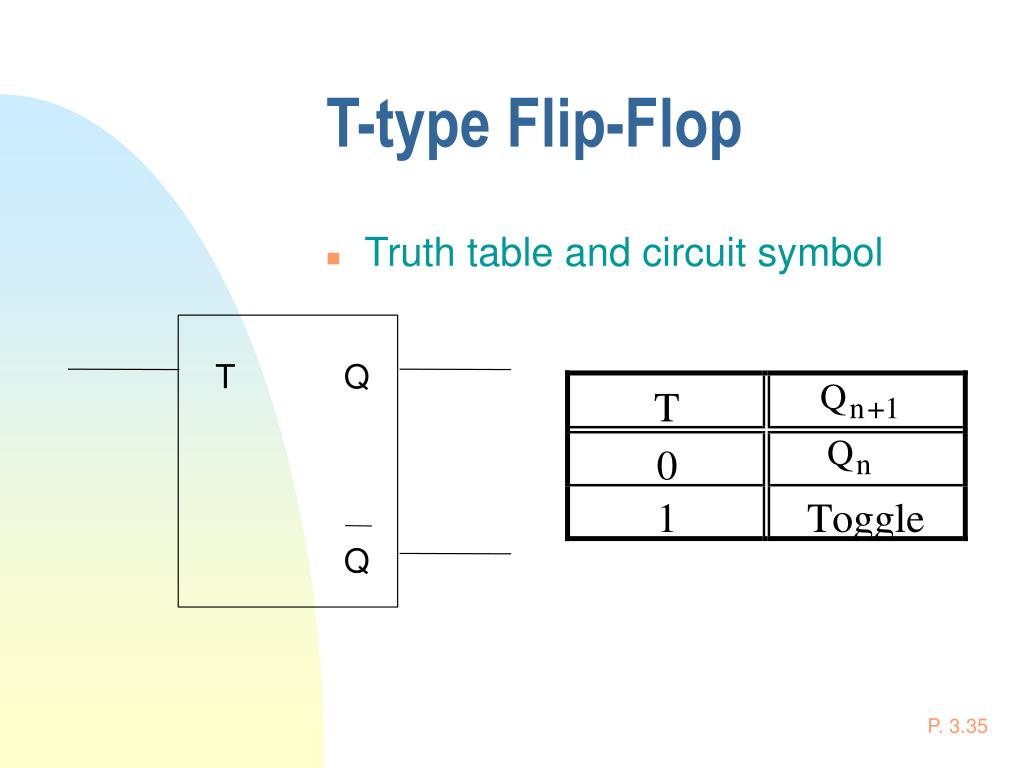 T-type Flip-Flop

Truth table and circuit symbol

T

Q

$\overline{Q}$

| T | $Q_{n+1}$ |
|---|---|
| 0 | $Q_n$ |
| 1 | Toggle |

P. 3.35